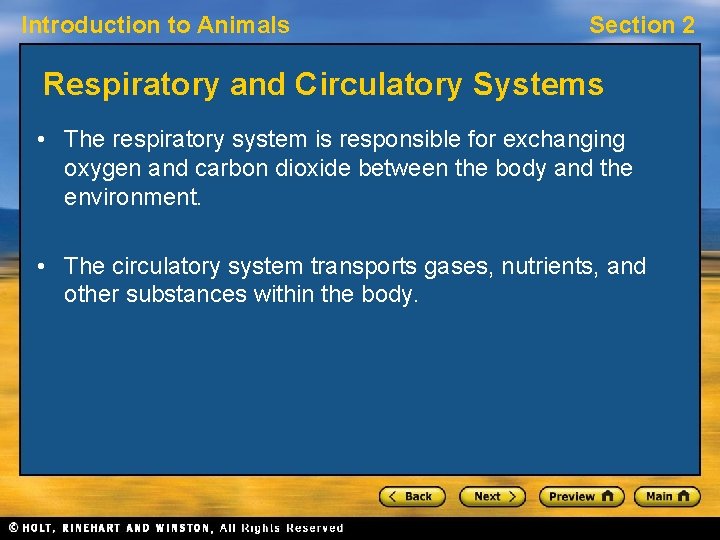 Introduction to Animals

Section 2

Respiratory and Circulatory Systems

• The respiratory system is responsible for exchanging oxygen and carbon dioxide between the body and the environment.

• The circulatory system transports gases, nutrients, and other substances within the body.

< Back

Next >

Preview

Main

© HOLT, RINEHART AND WINSTON, All Rights Reserved